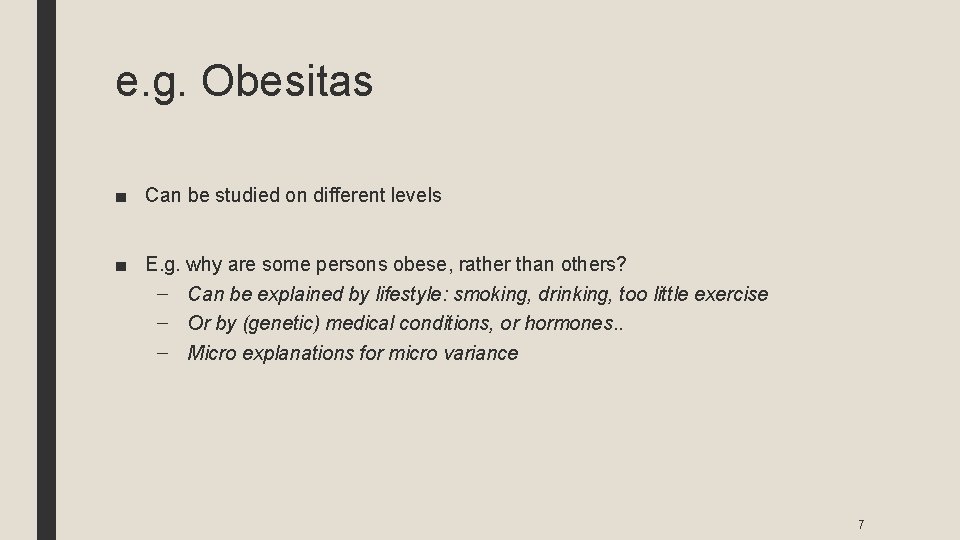 e.g. Obesitas

■ Can be studied on different levels

■ E.g. why are some persons obese, rather than others?
– Can be explained by lifestyle: smoking, drinking, too little exercise
– Or by (genetic) medical conditions, or hormones..
– Micro explanations for micro variance

7